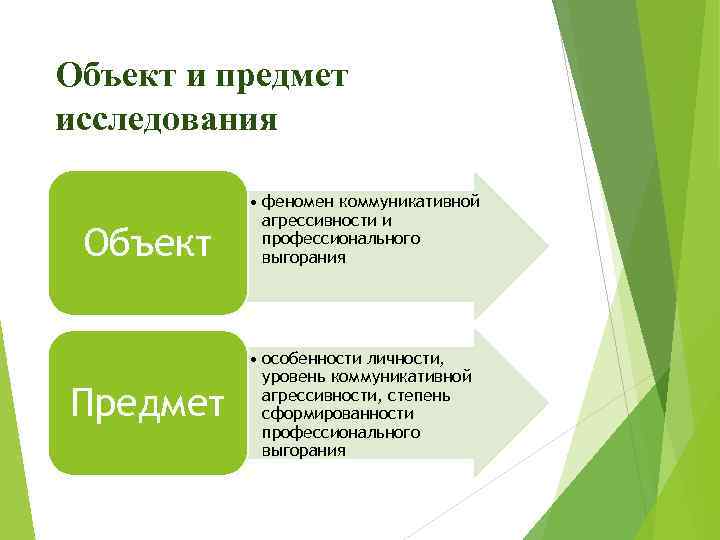 Объект и предмет исследования

Объект

• феномен коммуникативной агрессивности и профессионального выгорания

Предмет

• особенности личности, уровень коммуникативной агрессивности, степень сформированности профессионального выгорания